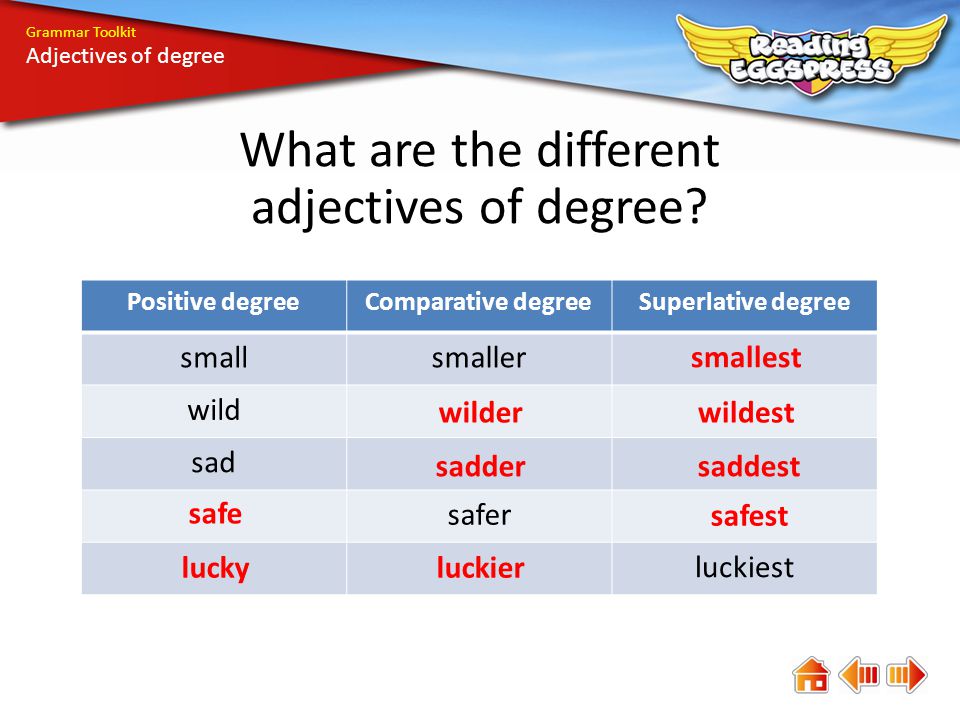 Grammar Toolkit
Adjectives of degree

Reading EGGSPRESS

What are the different adjectives of degree?

| Positive degree | Comparative degree | Superlative degree |
|---|---|---|
| small | smaller | smallest |
| wild | wilder | wildest |
| sad | sadder | saddest |
| safe | safer | safest |
| lucky | luckier | luckiest |